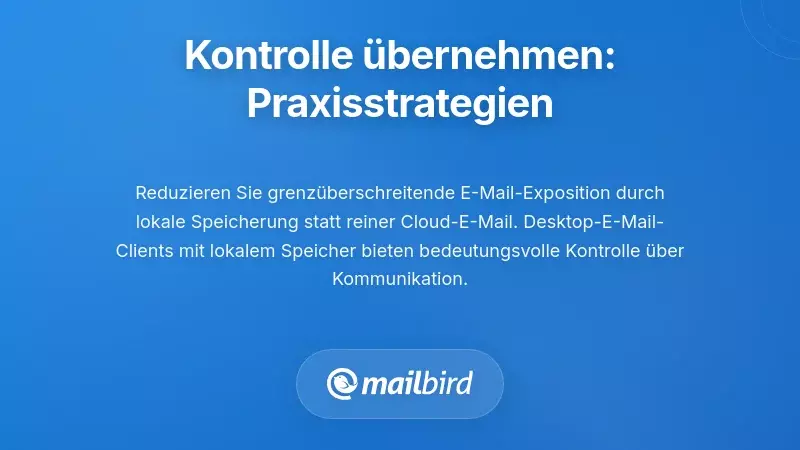 Kontrolle übernehmen: Praxisstrategien

Reduzieren Sie grenzüberschreitende E-Mail-Exposition durch lokale Speicherung statt reiner Cloud-E-Mail. Desktop-E-Mail-Clients mit lokalem Speicher bieten bedeutungsvolle Kontrolle über Kommunikation.

mailbird